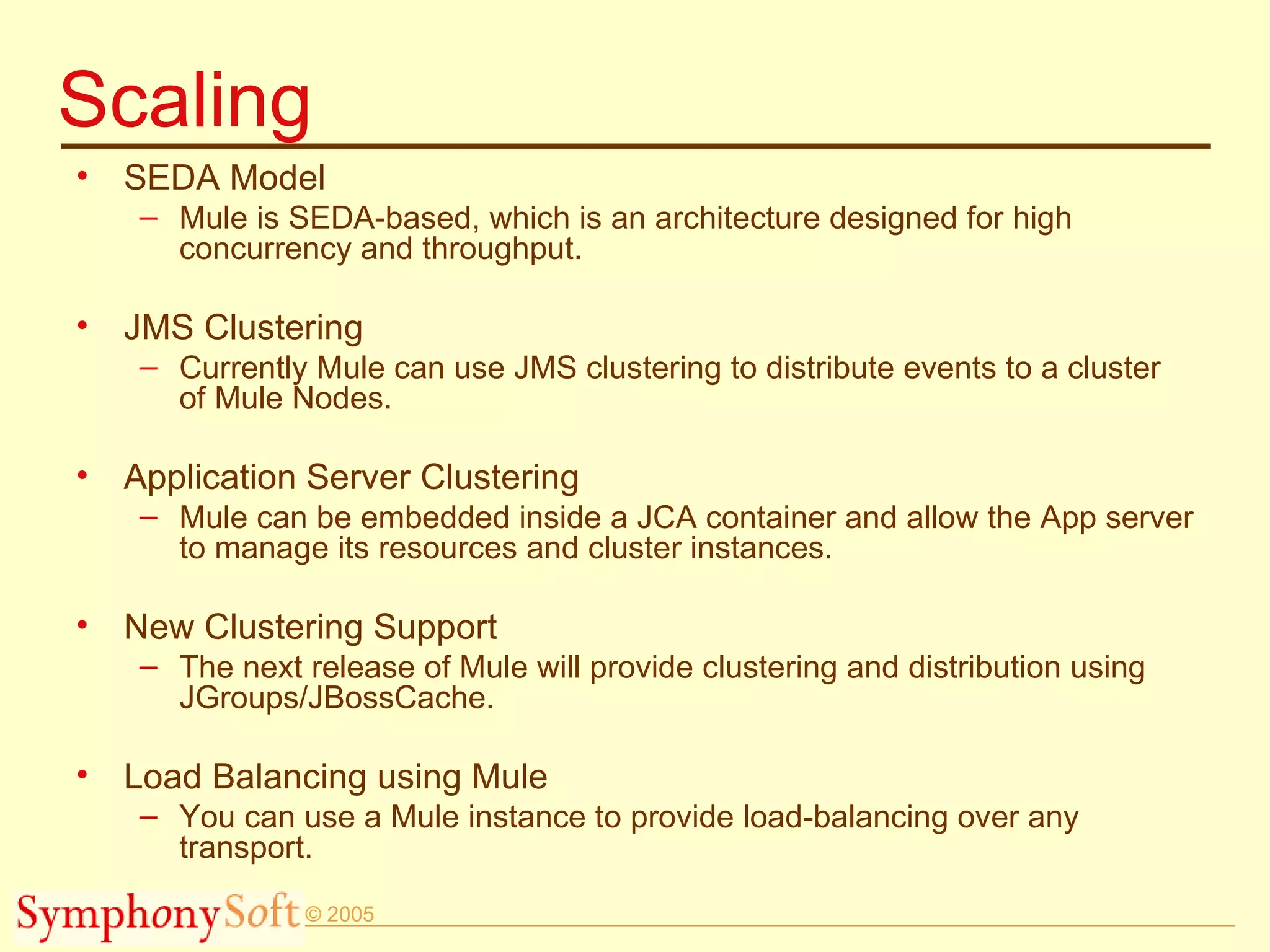 Scaling

• SEDA Model
– Mule is SEDA-based, which is an architecture designed for high concurrency and throughput.

• JMS Clustering
– Currently Mule can use JMS clustering to distribute events to a cluster of Mule Nodes.

• Application Server Clustering
– Mule can be embedded inside a JCA container and allow the App server to manage its resources and cluster instances.

• New Clustering Support
– The next release of Mule will provide clustering and distribution using JGroups/JBossCache.

• Load Balancing using Mule
– You can use a Mule instance to provide load-balancing over any transport.

SymphonySoft © 2005